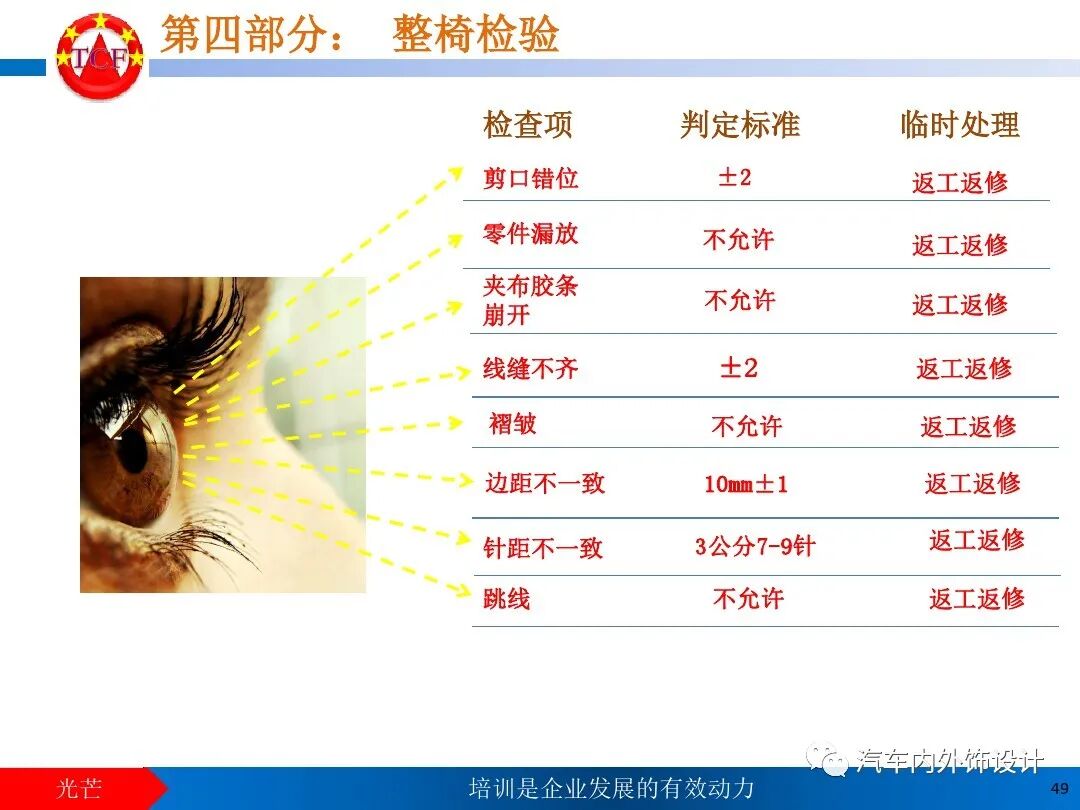 TCF

第四部分： 整椅检验

| 检查项 | 判定标准 | 临时处理 |
|---|---|---|
| 剪口错位 | ±2 | 返工返修 |
| 零件漏放 | 不允许 | 返工返修 |
| 夹布胶条崩开 | 不允许 | 返工返修 |
| 线缝不齐 | ±2 | 返工返修 |
| 褶皱 | 不允许 | 返工返修 |
| 边距不一致 | 10mm±1 | 返工返修 |
| 针距不一致 | 3公分7-9针 | 返工返修 |
| 跳线 | 不允许 | 返工返修 |

汽车内外饰设计

光芒

培训是企业发展的有效动力

49